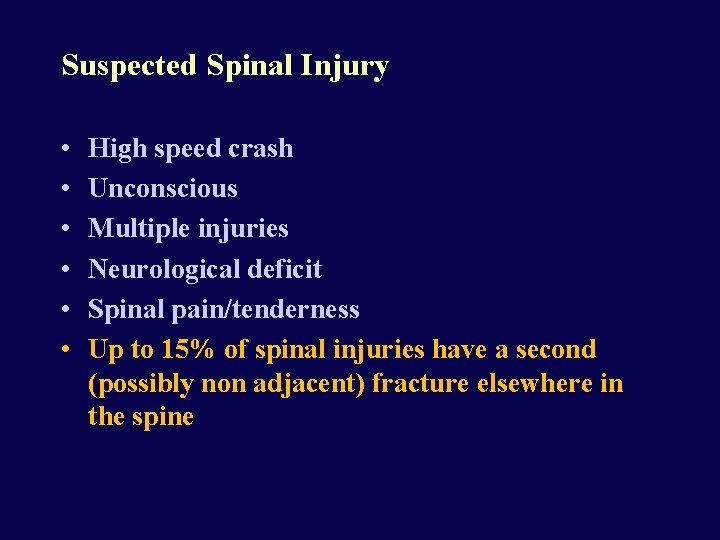 Suspected Spinal Injury

• High speed crash
• Unconscious
• Multiple injuries
• Neurological deficit
• Spinal pain/tenderness
• Up to 15% of spinal injuries have a second (possibly non adjacent) fracture elsewhere in the spine